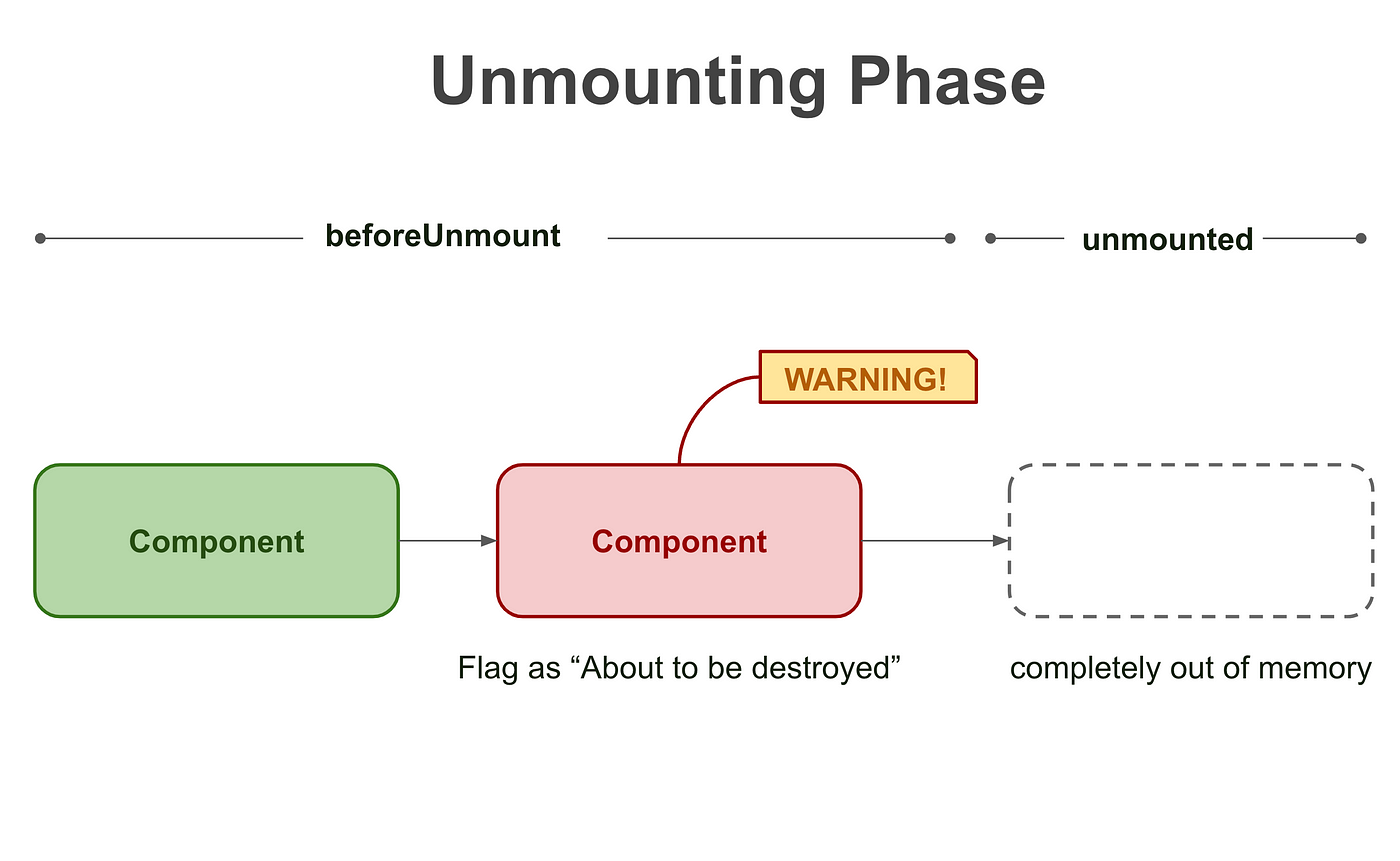 Unmounting Phase

beforeUnmount

unmounted

WARNING!

Component

Component

Flag as “About to be destroyed”

completely out of memory